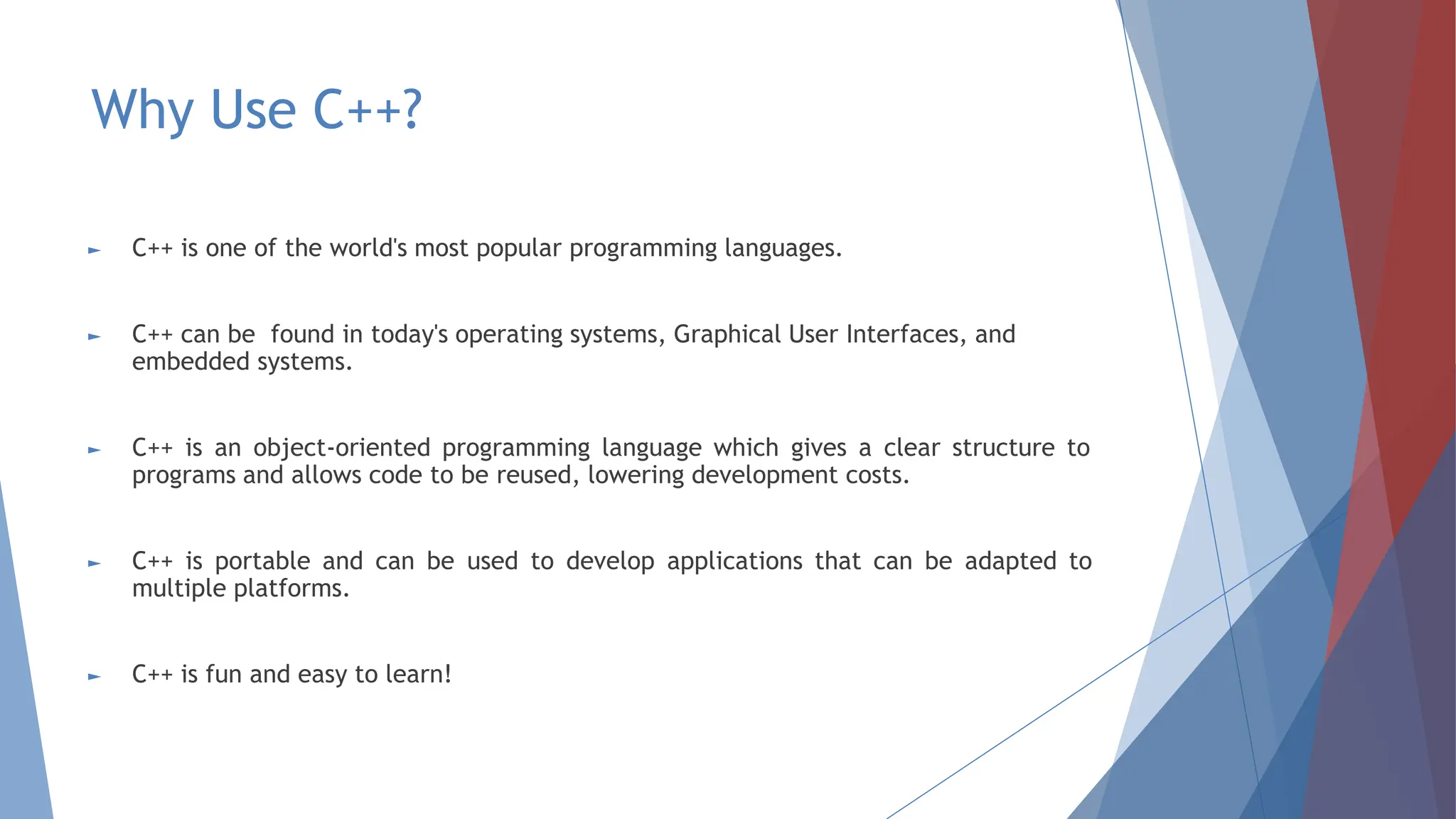 Why Use C++?

► C++ is one of the world's most popular programming languages.

► C++ can be found in today's operating systems, Graphical User Interfaces, and embedded systems.

► C++ is an object-oriented programming language which gives a clear structure to programs and allows code to be reused, lowering development costs.

► C++ is portable and can be used to develop applications that can be adapted to multiple platforms.

► C++ is fun and easy to learn!